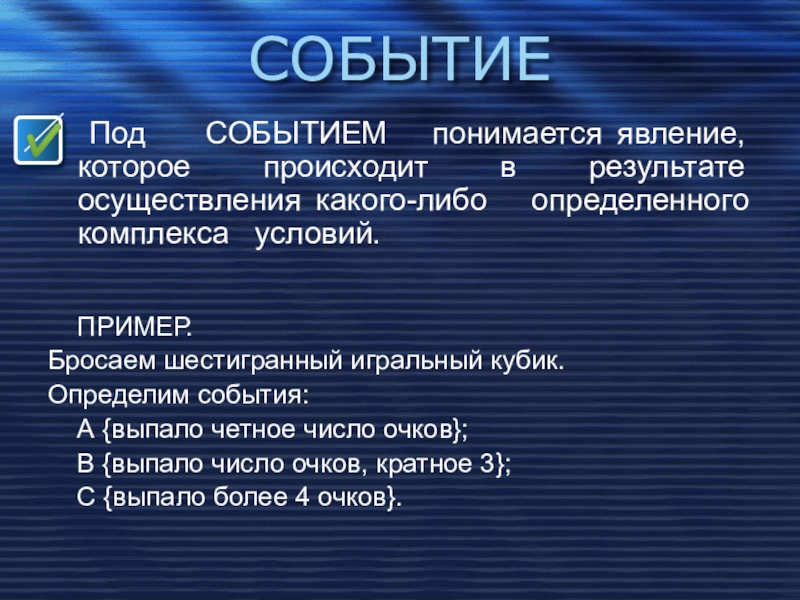 СОБЫТИЕ

Под СОБЫТИЕМ понимается явление, которое происходит в результате осуществления какого-либо определенного комплекса условий.

ПРИМЕР.
Бросаем шестигранный игральный кубик.
Определим события:
А {выпало четное число очков};
В {выпало число очков, кратное 3};
С {выпало более 4 очков}.